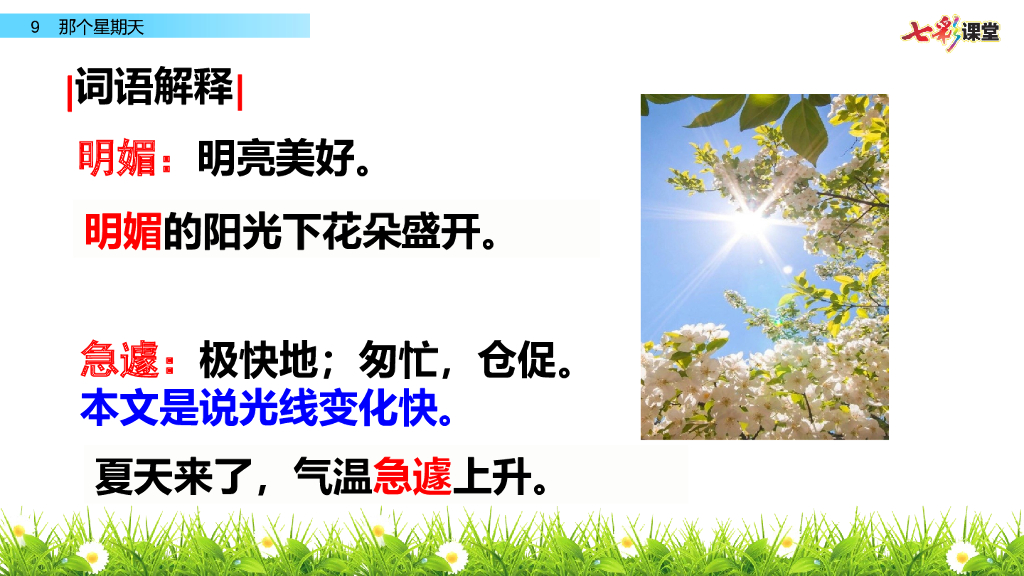 9 那个星期天

七彩课堂

词语解释

明媚：明亮美好。

明媚的阳光下花朵盛开。

急遽：极快地；匆忙，仓促。
本文是说光线变化快。

夏天来了，气温急遽上升。